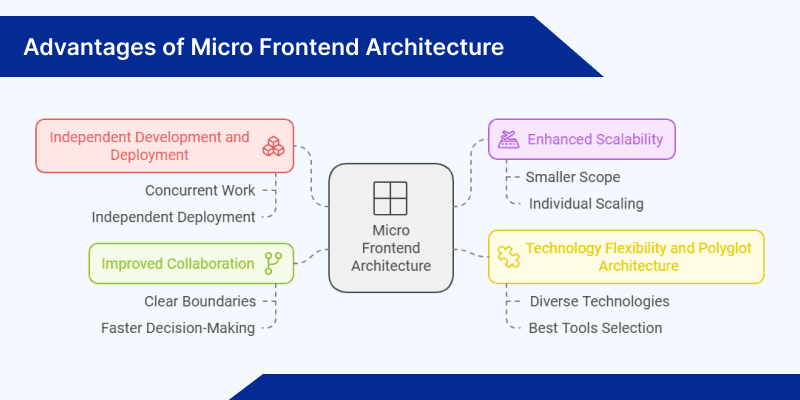 Advantages of Micro Frontend Architecture

Independent Development and Deployment

Concurrent Work

Independent Deployment

Improved Collaboration

Clear Boundaries

Faster Decision-Making

Micro Frontend Architecture

Enhanced Scalability

Smaller Scope

Individual Scaling

Technology Flexibility and Polyglot Architecture

Diverse Technologies

Best Tools Selection